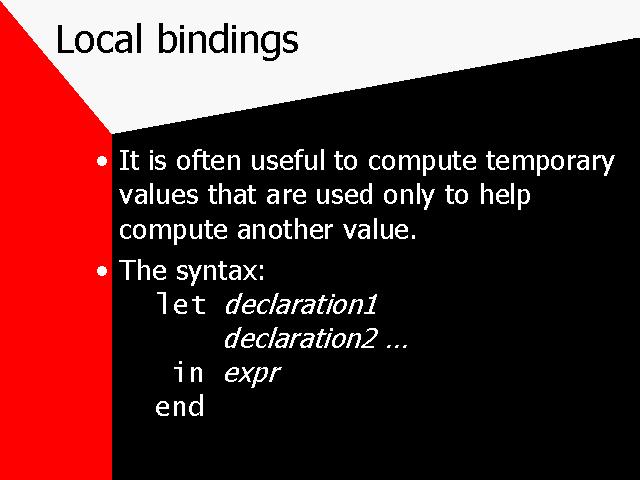 Local bindings

• It is often useful to compute temporary values that are used only to help compute another value.

• The syntax:
let declaration1
declaration2 ...
in expr
end